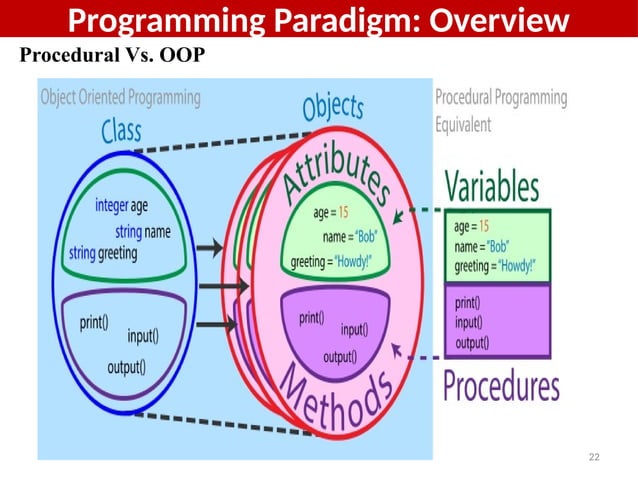 Programming Paradigm: Overview

Procedural Vs. OOP

Object Oriented Programming

Class

integer age
string name
string greeting

print()
input()
output()

Objects

Attributes

age = 15
name = "Bob"
greeting = "Howdy!"

print()
input()
output()

Methods

Procedural Programming Equivalent

Variables

age = 15
name = "Bob"
greeting = "Howdy!"

print()
input()
output()

Procedures

22